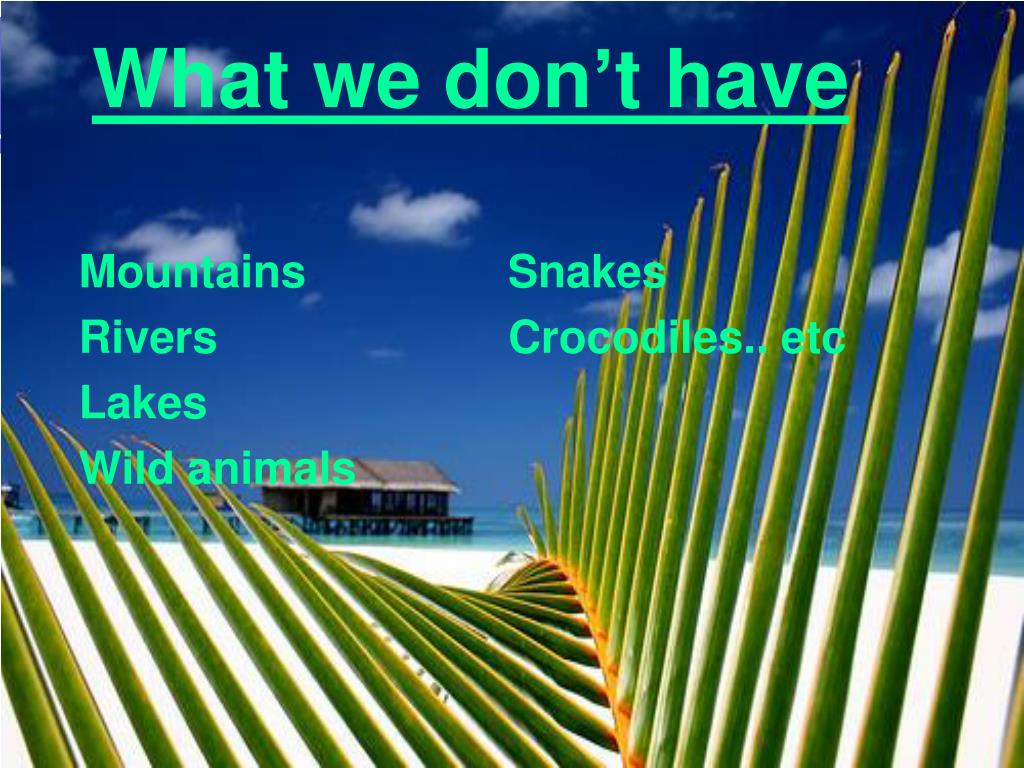 What we don’t have

Mountains
Rivers
Lakes
Wild animals

Snakes
Crocodiles.. etc